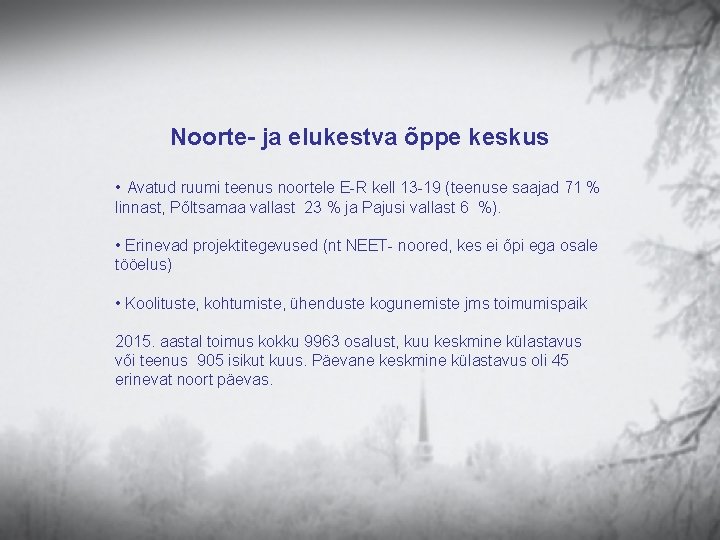 Noorte- ja elukestva õppe keskus

• Avatud ruumi teenus noortele E-R kell 13-19 (teenuse saajad 71 % linnast, Põltsamaa vallast 23 % ja Pajusi vallast 6 %).

• Erinevad projektitegevused (nt NEET- noored, kes ei õpi ega osale tööelus)

• Koolituste, kohtumiste, ühenduste kogunemiste jms toimumispaik

2015. aastal toimus kokku 9963 osalust, kuu keskmine külastavus või teenus 905 isikut kuus. Päevane keskmine külastavus oli 45 erinevat noort päevas.